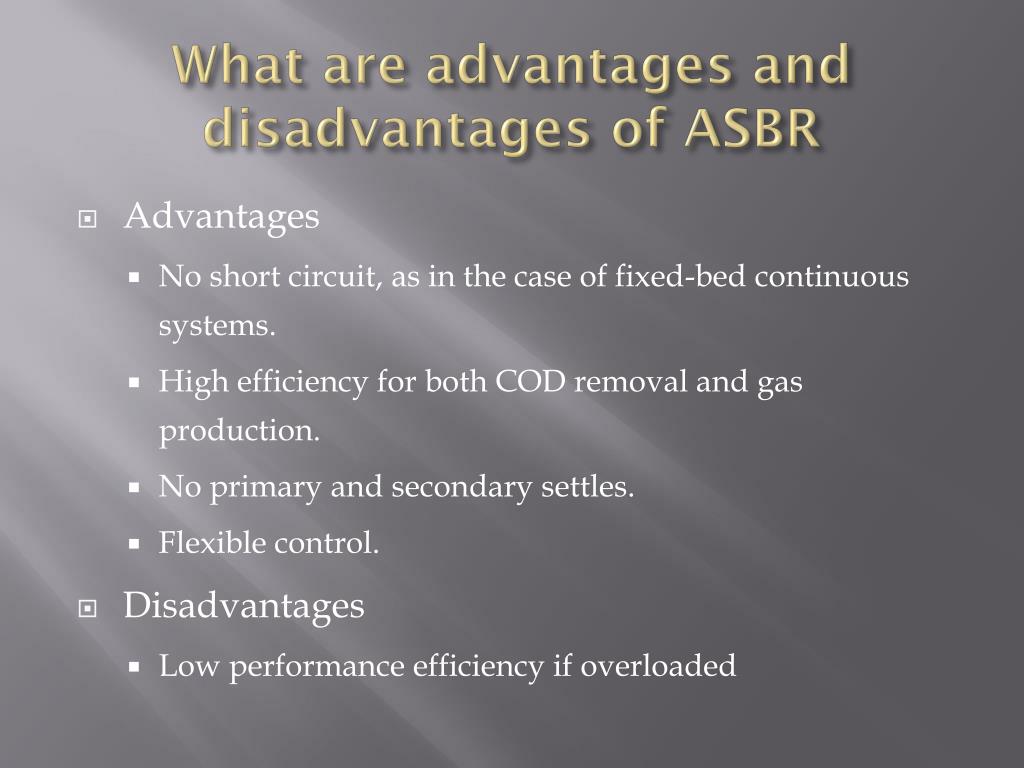 What are advantages and disadvantages of ASBR

Advantages

No short circuit, as in the case of fixed-bed continuous systems.

High efficiency for both COD removal and gas production.

No primary and secondary settles.

Flexible control.

Disadvantages

Low performance efficiency if overloaded